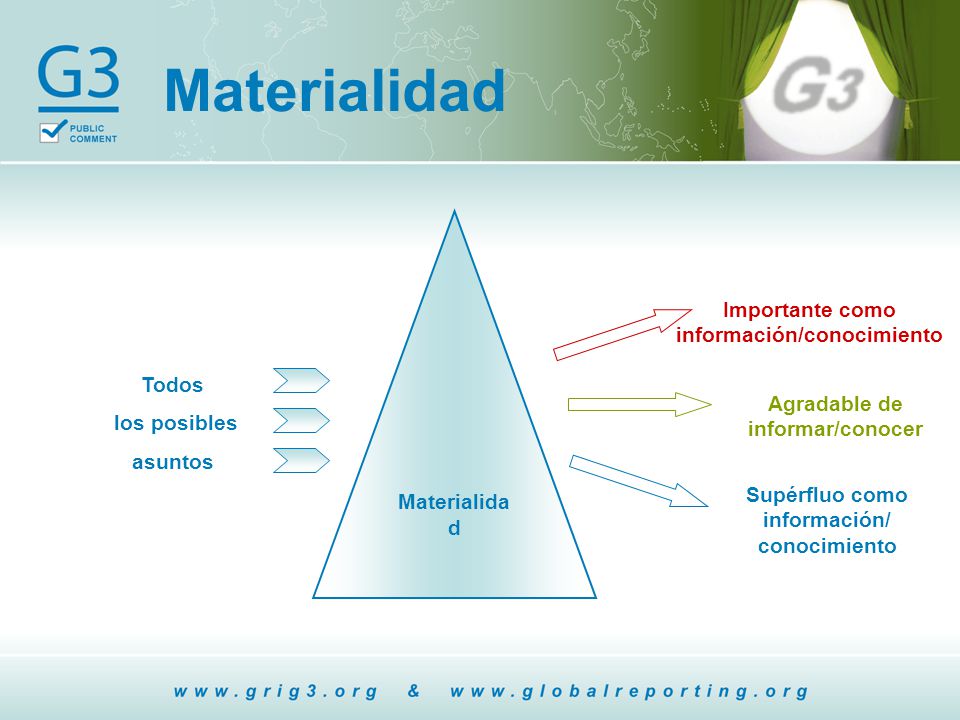 G3
PUBLIC COMMENT

Materialidad

G3

Todos
los posibles
asuntos

Materialida
d

Importante como información/conocimiento

Agradable de informar/conocer

Supérfluo como información/ conocimiento

www.grig3.org & www.globalreporting.org